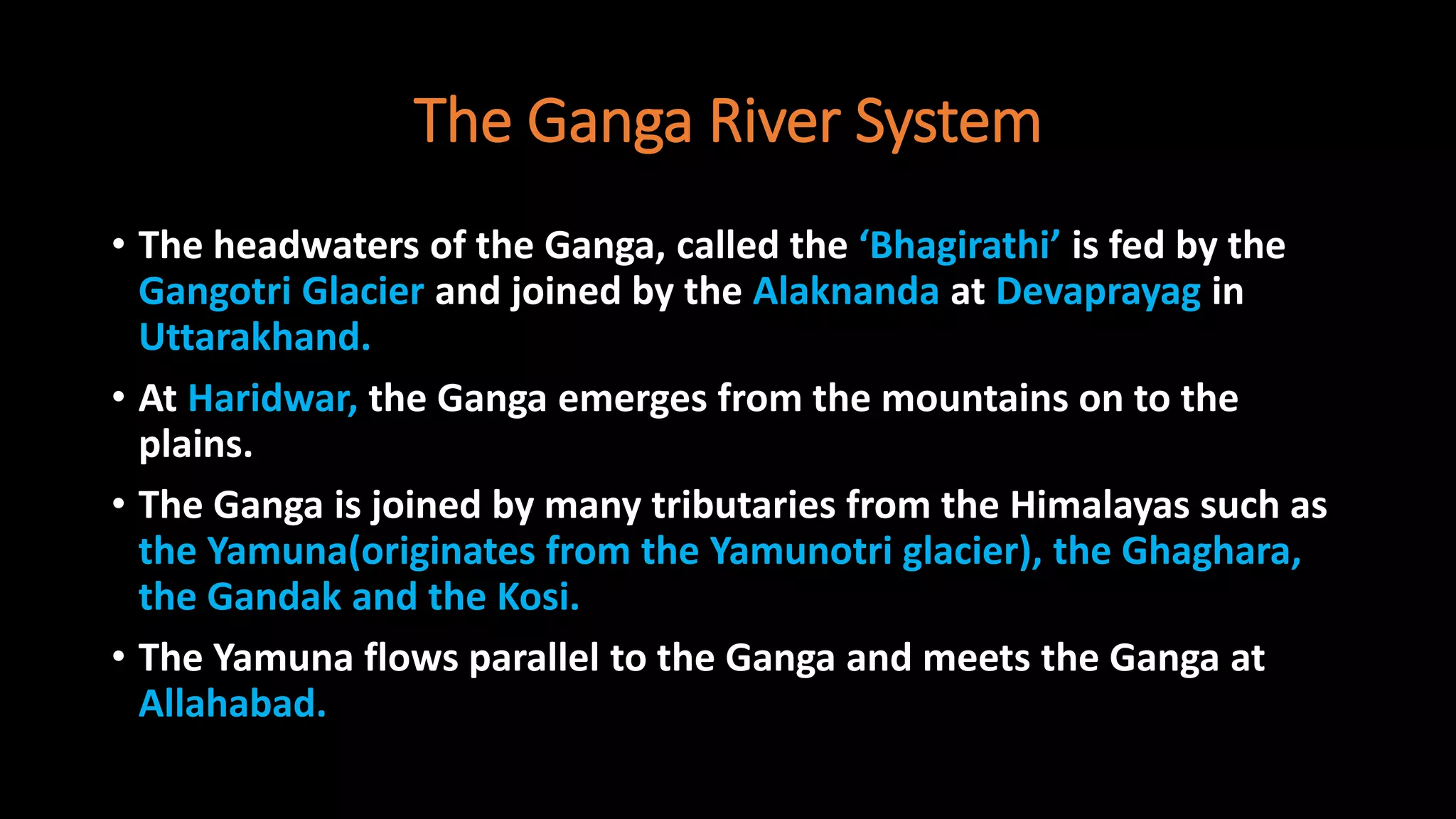 The Ganga River System

• The headwaters of the Ganga, called the ‘Bhagirathi’ is fed by the Gangotri Glacier and joined by the Alaknanda at Devaprayag in Uttarakhand.

• At Haridwar, the Ganga emerges from the mountains on to the plains.

• The Ganga is joined by many tributaries from the Himalayas such as the Yamuna(originates from the Yamunotri glacier), the Ghaghara, the Gandak and the Kosi.

• The Yamuna flows parallel to the Ganga and meets the Ganga at Allahabad.